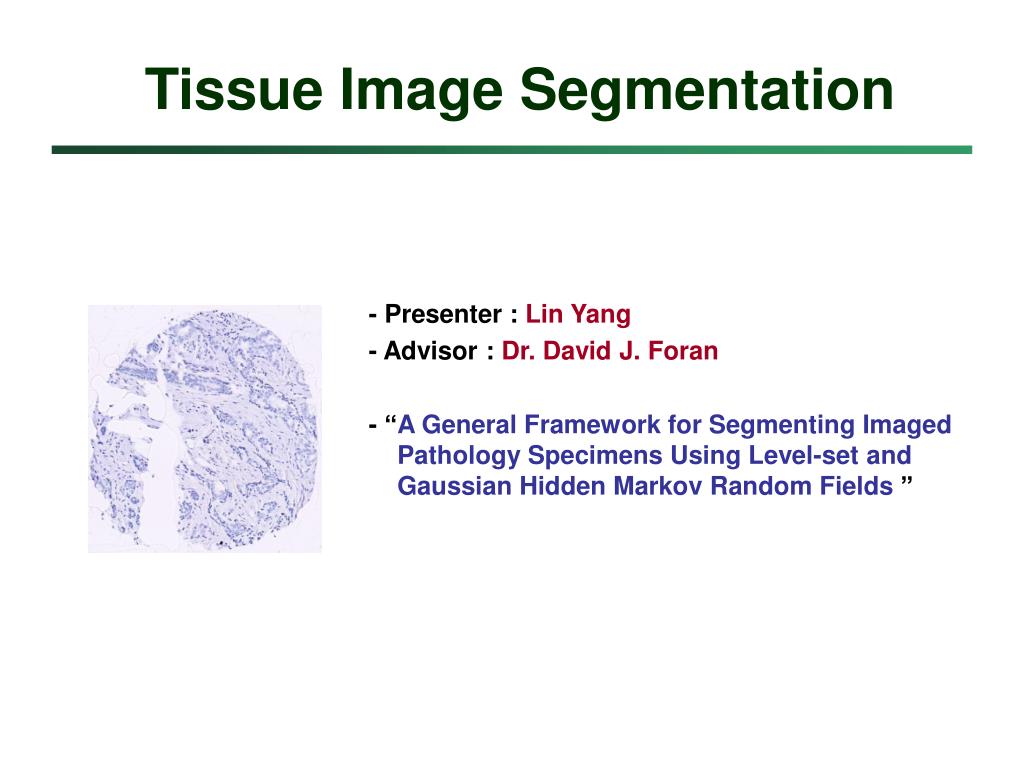 Tissue Image Segmentation

- Presenter : Lin Yang
- Advisor : Dr. David J. Foran

- “A General Framework for Segmenting Imaged Pathology Specimens Using Level-set and Gaussian Hidden Markov Random Fields ”